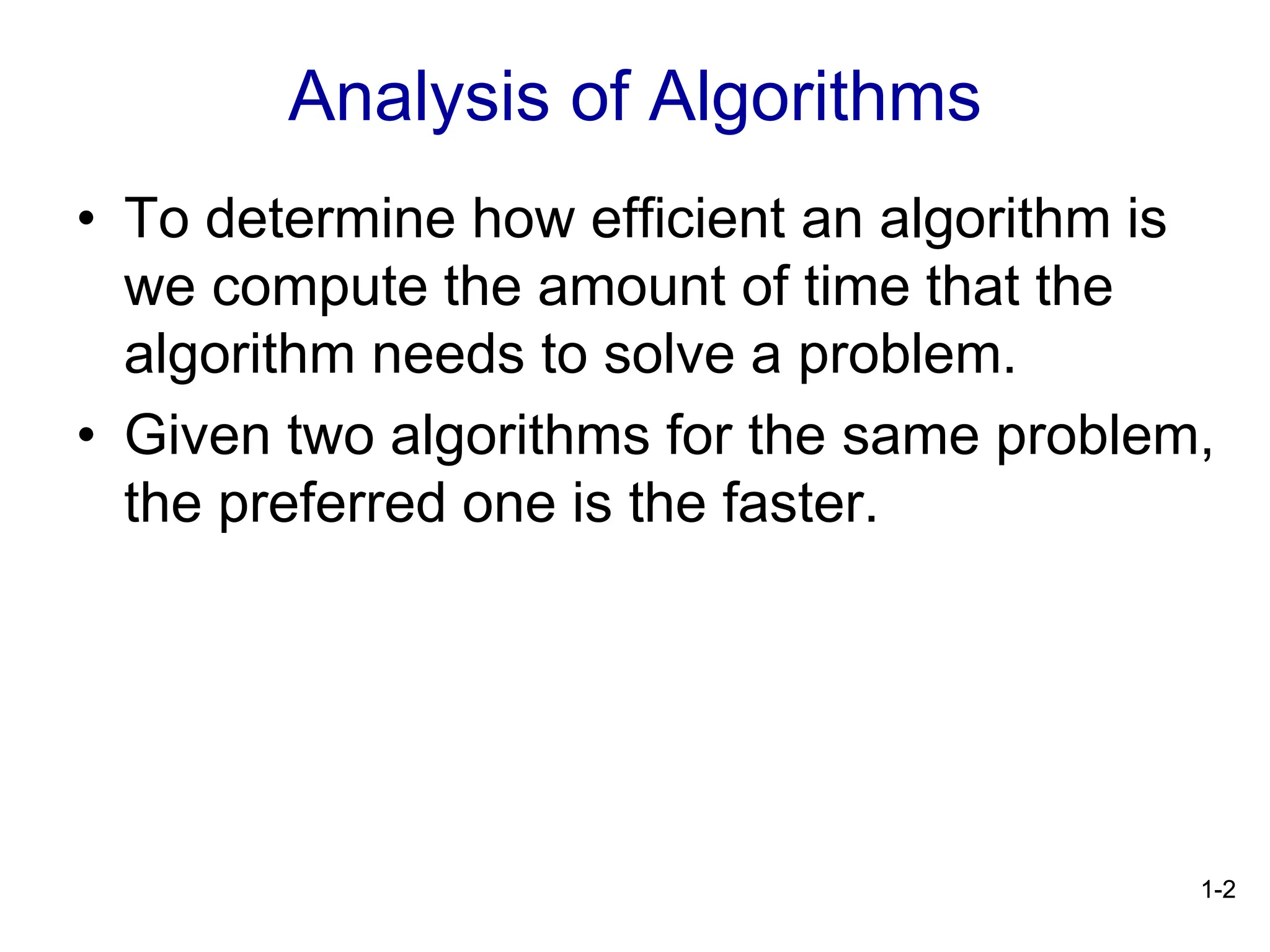 Analysis of Algorithms

• To determine how efficient an algorithm is we compute the amount of time that the algorithm needs to solve a problem.

• Given two algorithms for the same problem, the preferred one is the faster.

1-2